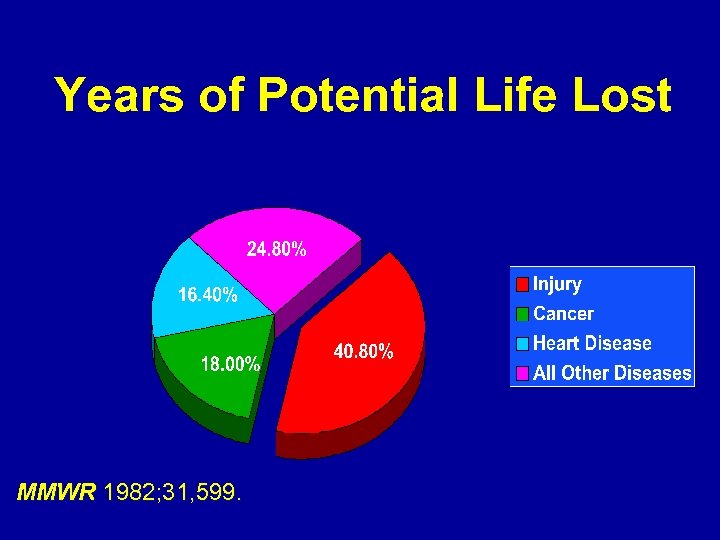 Years of Potential Life Lost

24.80%

16.40%

18.00%

40.80%

Injury
Cancer
Heart Disease
All Other Diseases

MMWR 1982;31,599.